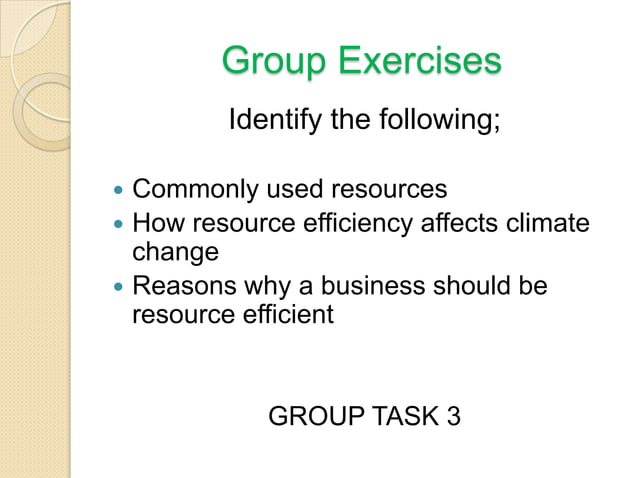 Group Exercises

Identify the following;

- Commonly used resources
- How resource efficiency affects climate change
- Reasons why a business should be resource efficient

GROUP TASK 3